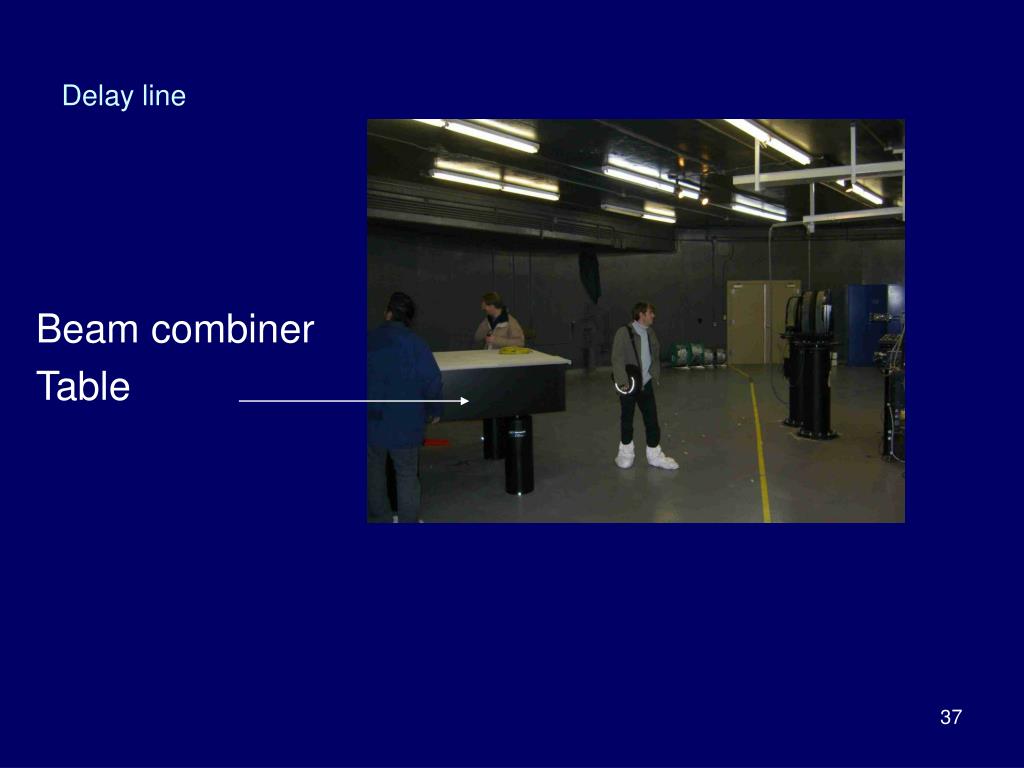 Delay line

Beam combiner
Table

37